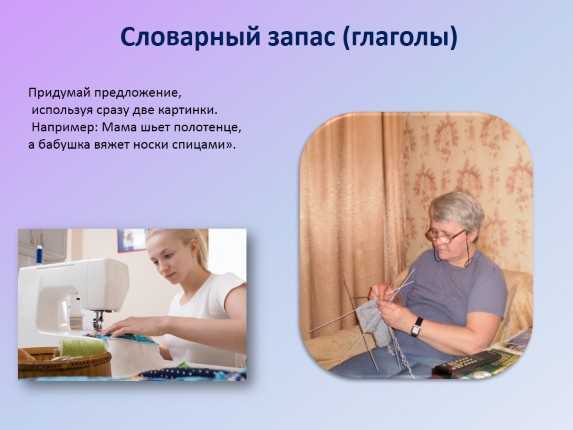 Словарный запас (глаголы)

Придумай предложение, используя сразу две картинки. Например: Мама шьет полотенце, а бабушка вяжет носки спицами».